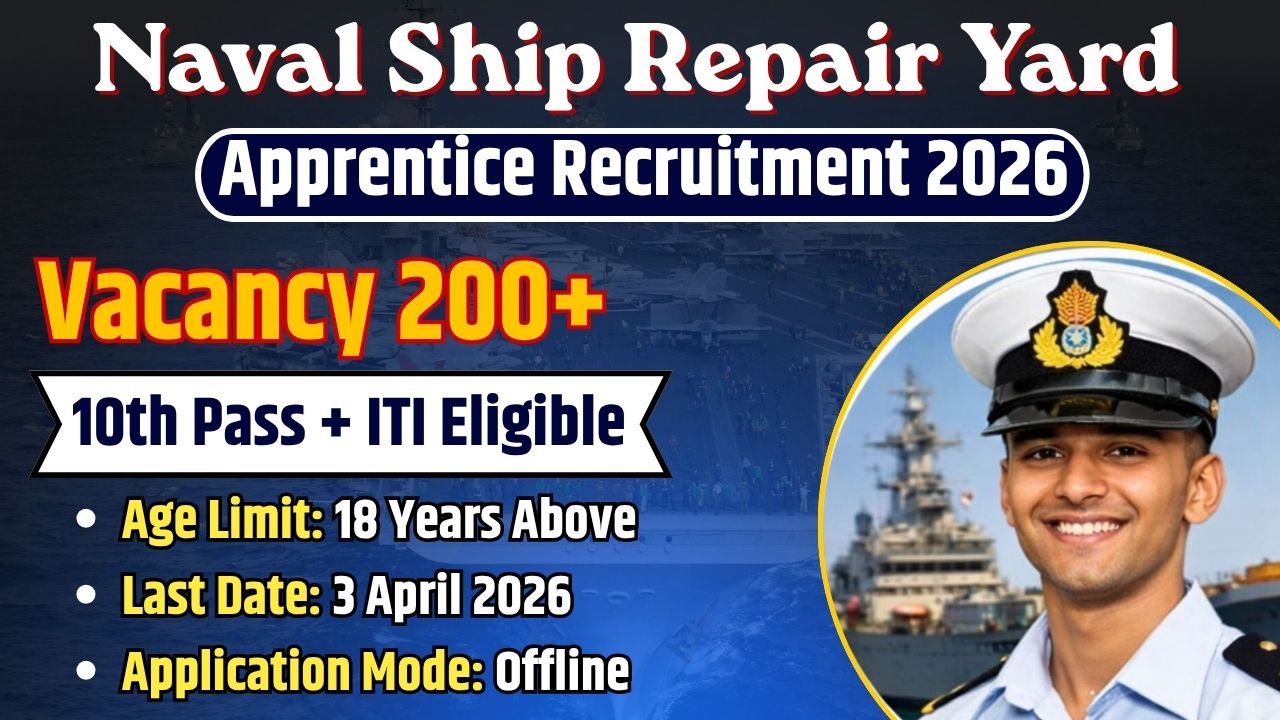 Naval Ship Repair Yard

Apprentice Recruitment 2026

Vacancy 200+

10th Pass + ITI Eligible

• Age Limit: 18 Years Above
• Last Date: 3 April 2026
• Application Mode: Offline